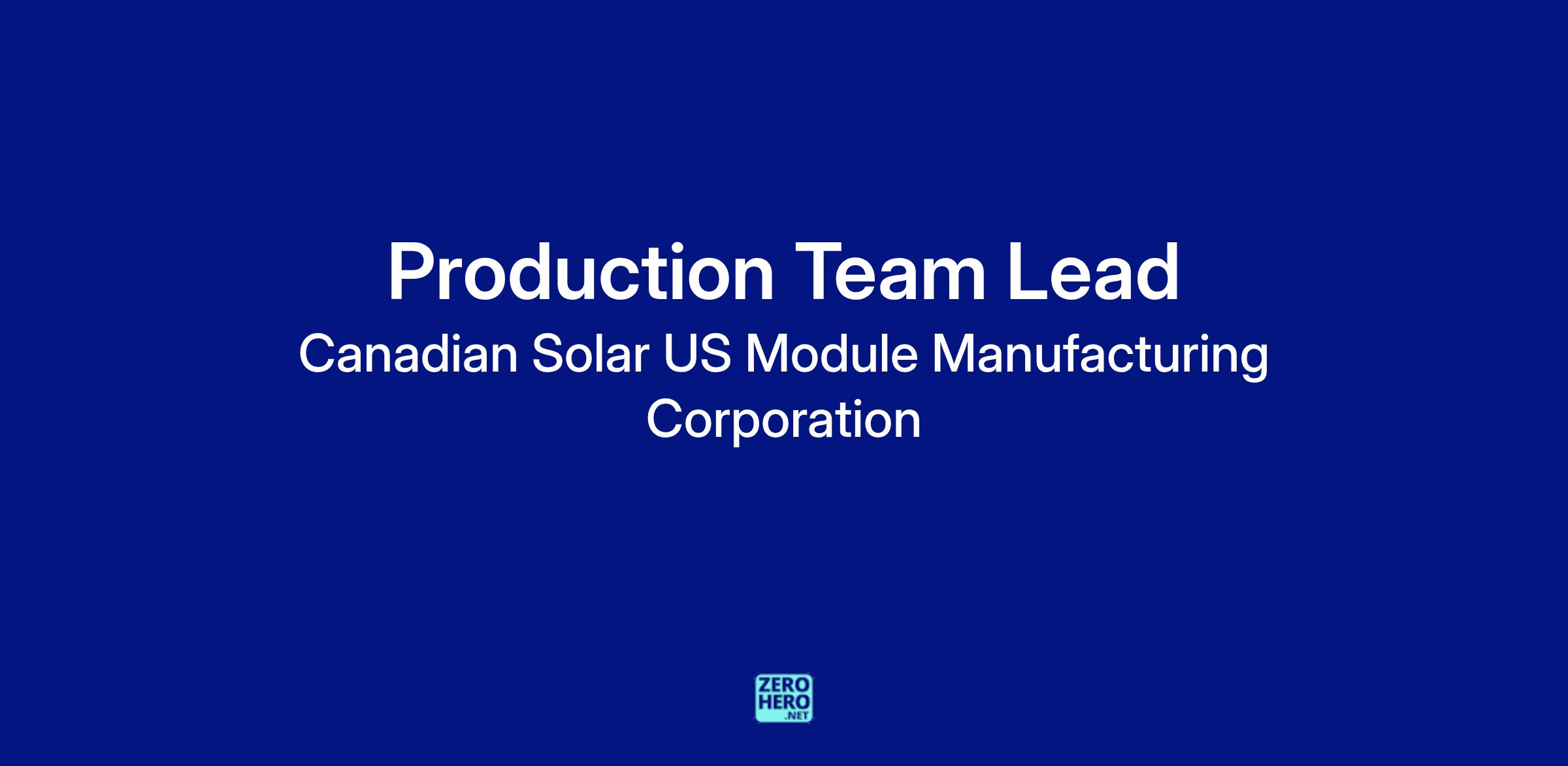 Production Team Lead
Canadian Solar US Module Manufacturing Corporation

ZERO HERO .NET